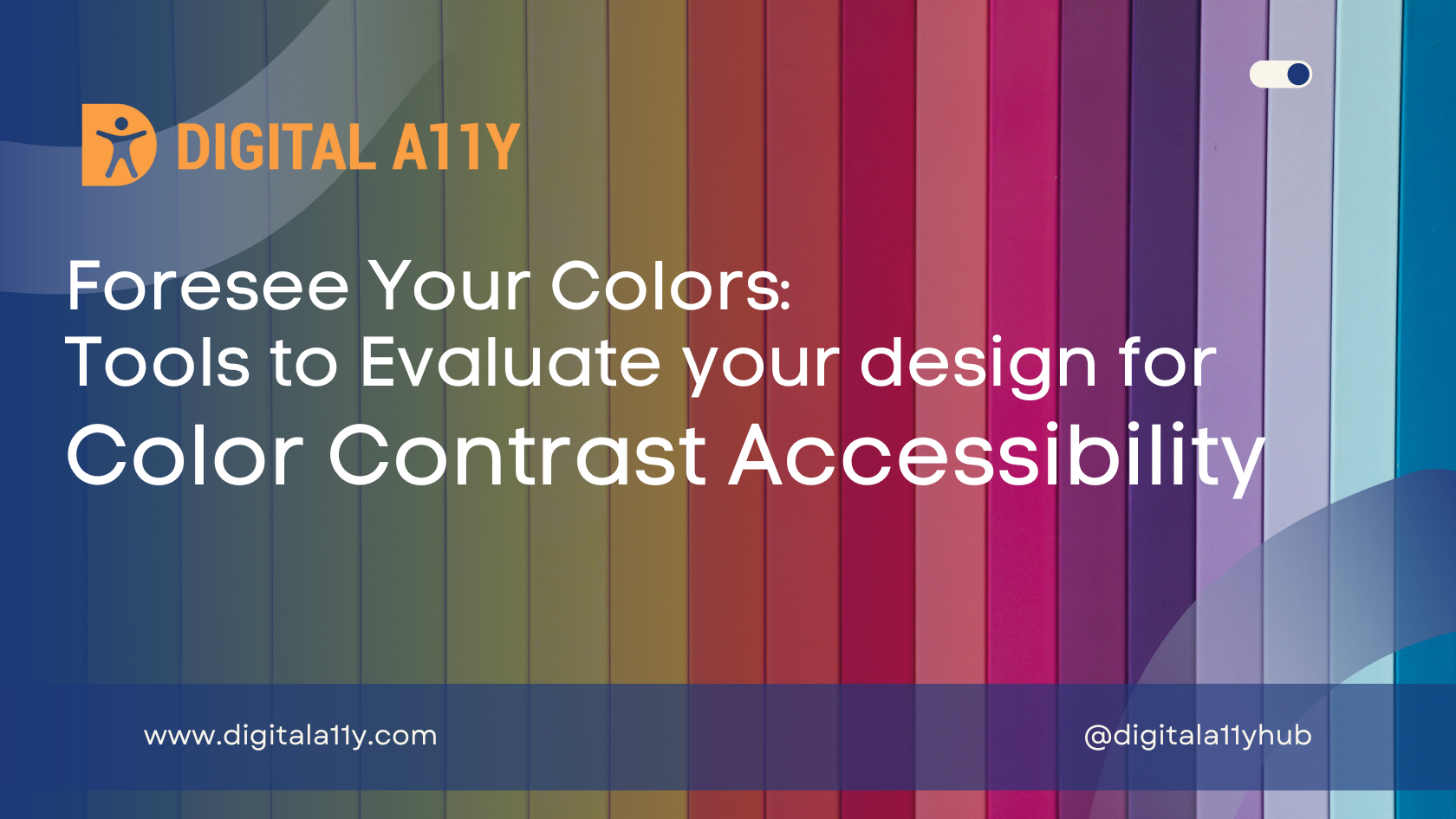 DIGITAL A11Y

Foresee Your Colors:
Tools to Evaluate your design for
Color Contrast Accessibility

www.digitala11y.com

@digitala11yhub